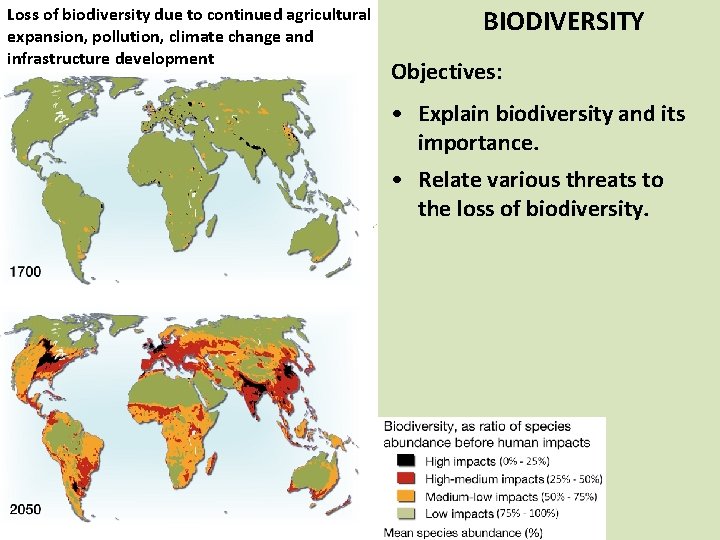 Loss of biodiversity due to continued agricultural expansion, pollution, climate change and infrastructure development

1700

2050

BIODIVERSITY

Objectives:

• Explain biodiversity and its importance.

• Relate various threats to the loss of biodiversity.

Biodiversity, as ratio of species abundance before human impacts

High impacts (0% - 25%)

High-medium impacts (25% - 50%)

Medium-low impacts (50% - 75%)

Low impacts (75% - 100%)

Mean species abundance (%)